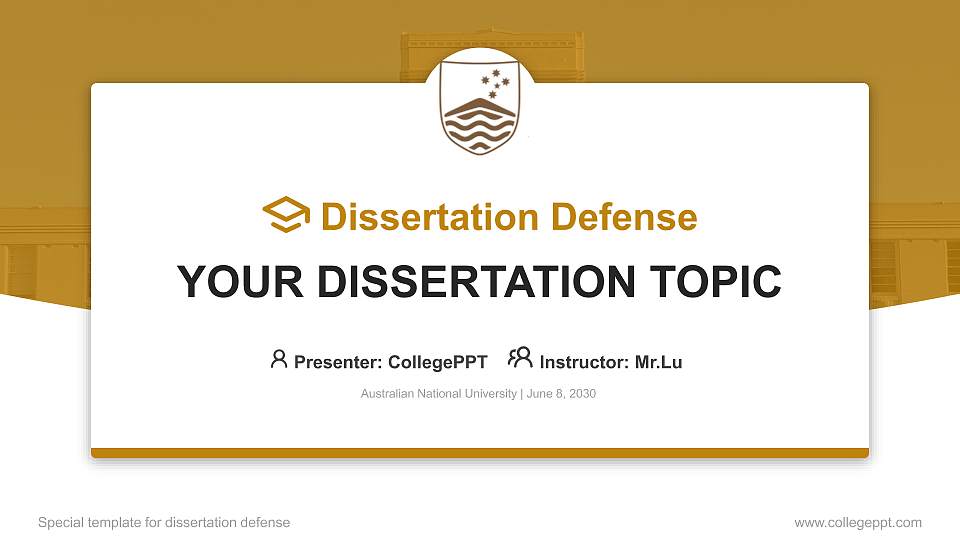 Dissertation Defense

YOUR DISSERTATION TOPIC

Presenter: CollegePPT Instructor: Mr.Lu

Australian National University | June 8, 2030

Special template for dissertation defense

www.collegeppt.com